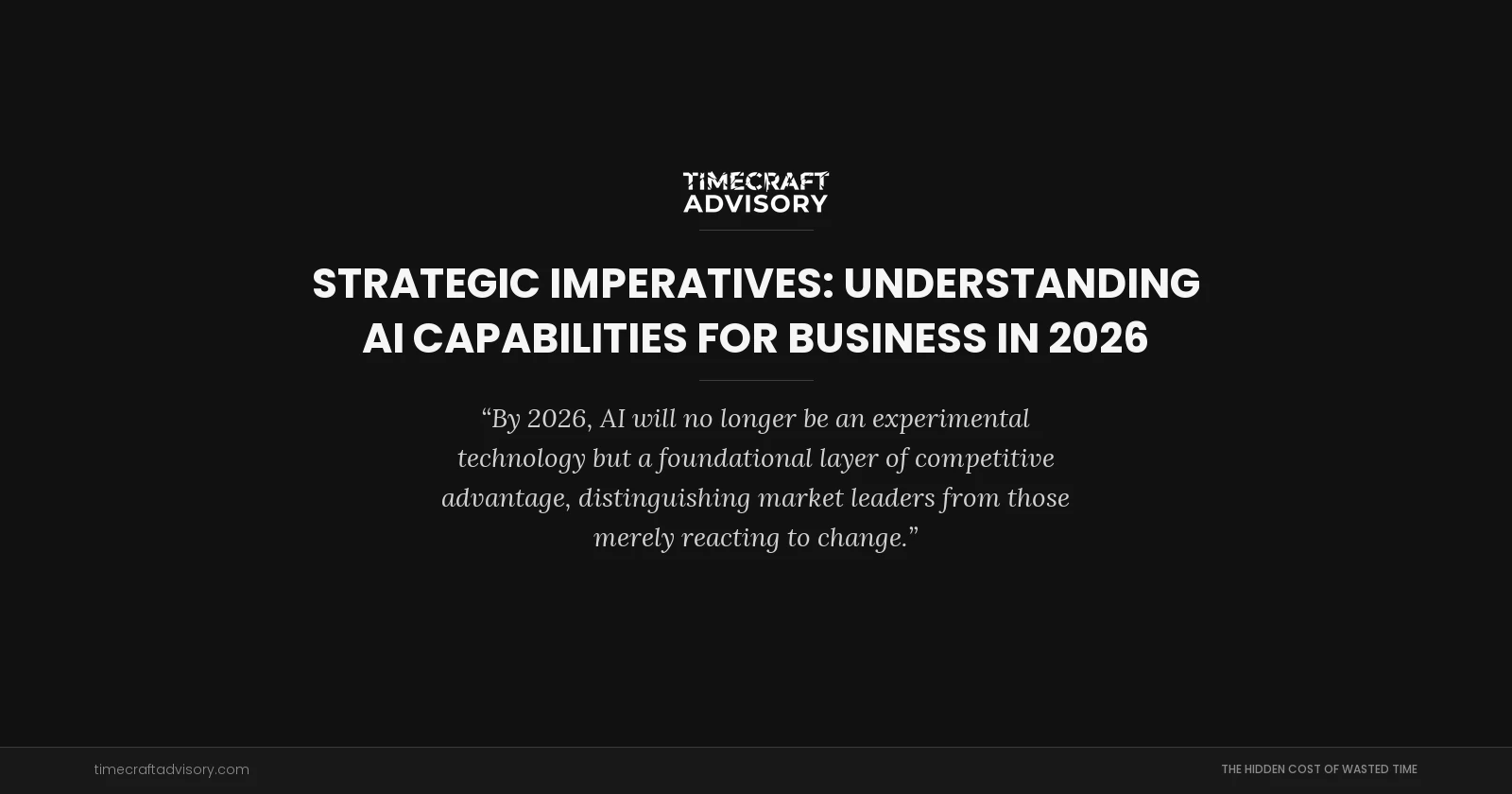 TIMECRAFT ADVISORY

STRATEGIC IMPERATIVES: UNDERSTANDING AI CAPABILITIES FOR BUSINESS IN 2026

“By 2026, AI will no longer be an experimental technology but a foundational layer of competitive advantage, distinguishing market leaders from those merely reacting to change.”

timecraftadvisory.com

THE HIDDEN COST OF WASTED TIME